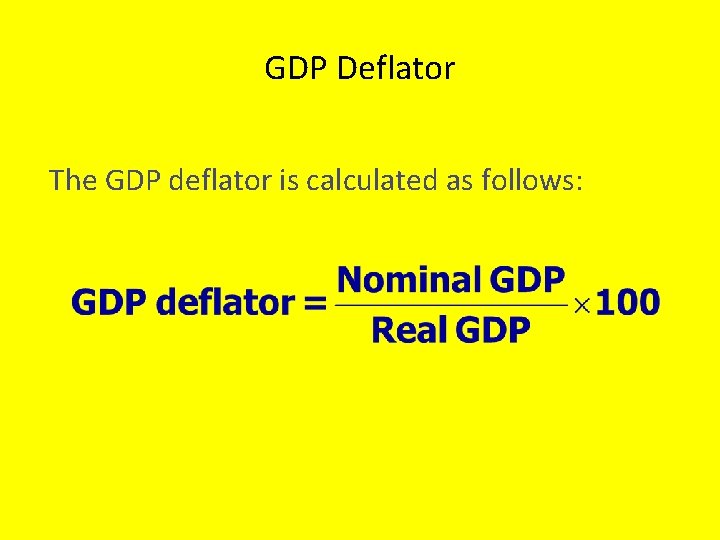 GDP Deflator

The GDP deflator is calculated as follows:

$\text{GDP deflator} = \frac{\text{Nominal GDP}}{\text{Real GDP}} \times 100$